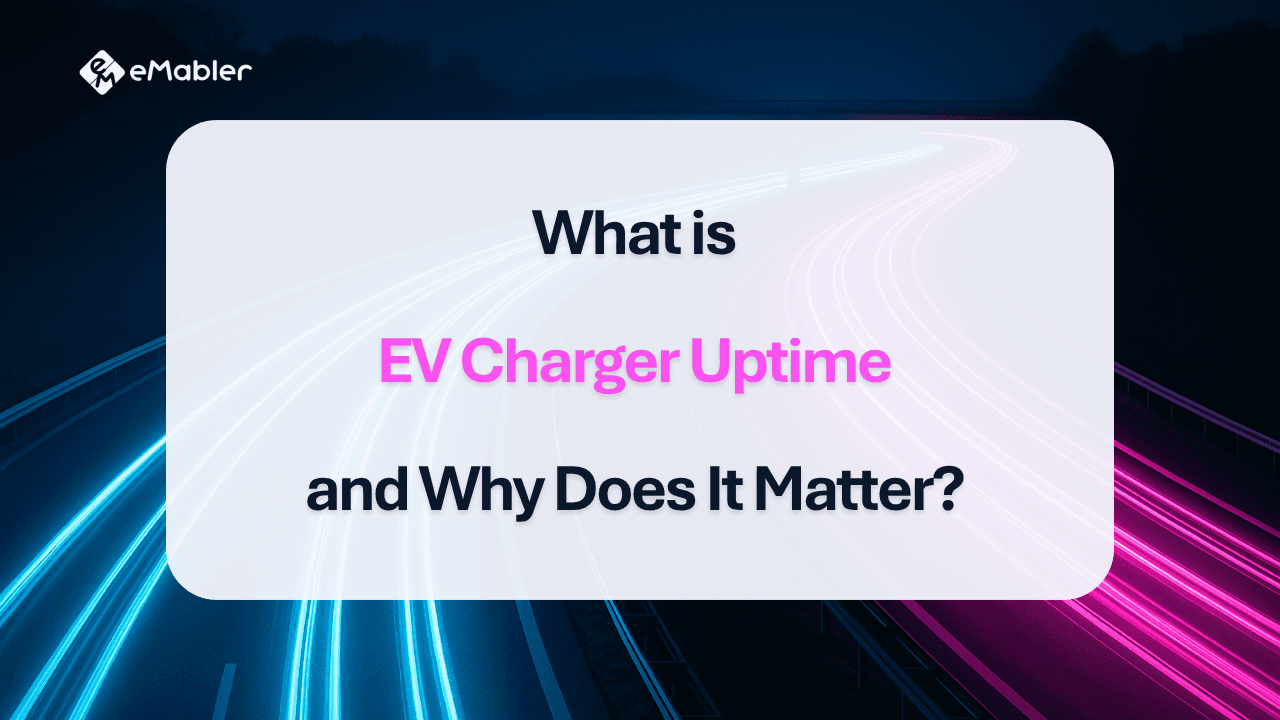 eMabler

What is

EV Charger Uptime

and Why Does It Matter?